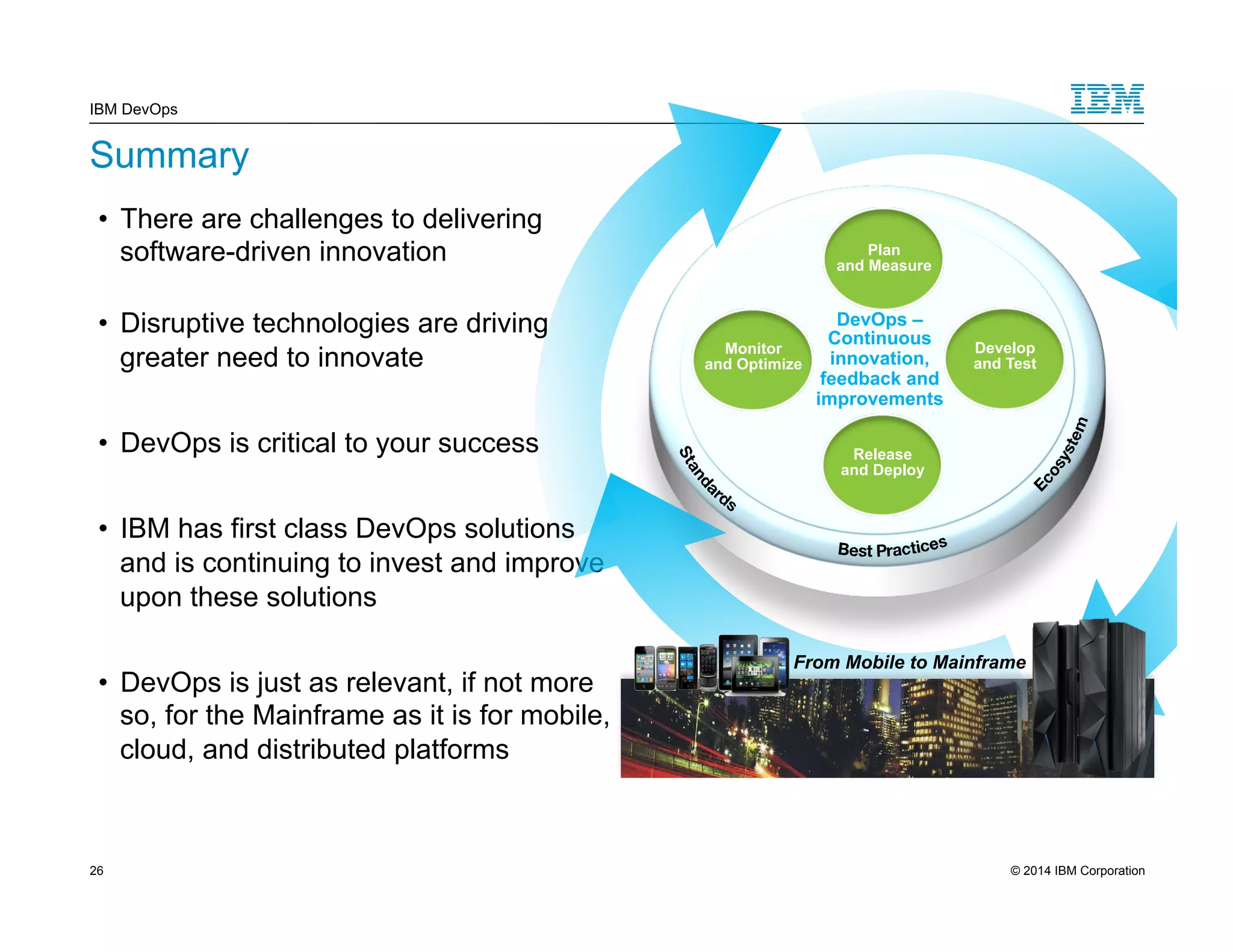 IBM DevOps

IBM

Summary

• There are challenges to delivering software-driven innovation

• Disruptive technologies are driving greater need to innovate

• DevOps is critical to your success

• IBM has first class DevOps solutions and is continuing to invest and improve upon these solutions

• DevOps is just as relevant, if not more so, for the Mainframe as it is for mobile, cloud, and distributed platforms

Plan and Measure

Monitor and Optimize

DevOps – Continuous innovation, feedback and improvements

Develop and Test

Release and Deploy

Standards

Best Practices

Ecosystem

From Mobile to Mainframe

26

© 2014 IBM Corporation